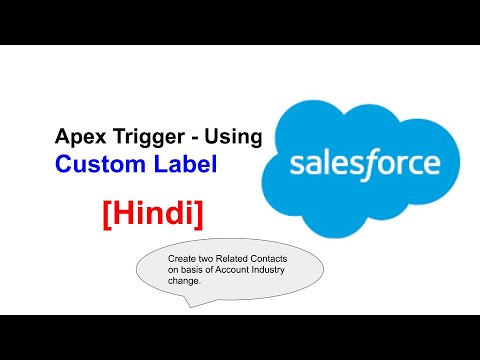 Apex Trigger - Using
Custom Label

salesforce

[Hindi]

Create two Related Contacts on basis of Account Industry change.